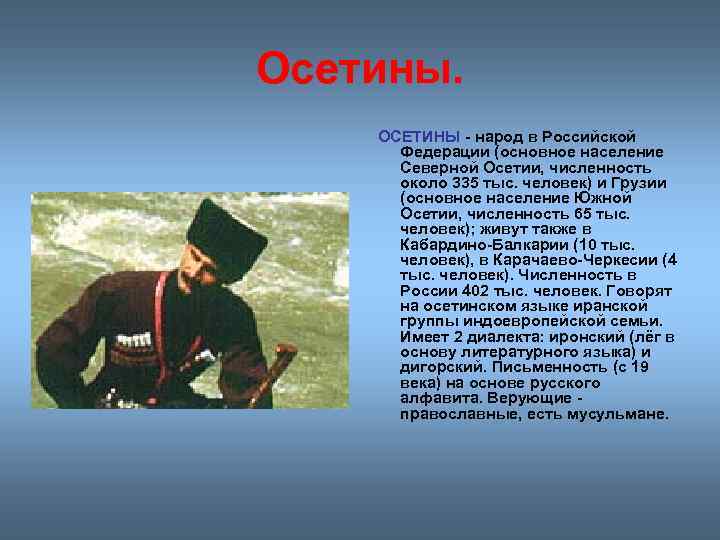 Осетины.

ОСЕТИНЫ - народ в Российской Федерации (основное население Северной Осетии, численность около 335 тыс. человек) и Грузии (основное население Южной Осетии, численность 65 тыс. человек); живут также в Кабардино-Балкарии (10 тыс. человек), в Карачаево-Черкесии (4 тыс. человек). Численность в России 402 тыс. человек. Говорят на осетинском языке иранской группы индоевропейской семьи. Имеет 2 диалекта: иронский (лёг в основу литературного языка) и дигорский. Письменность (с 19 века) на основе русского алфавита. Верующие - православные, есть мусульмане.